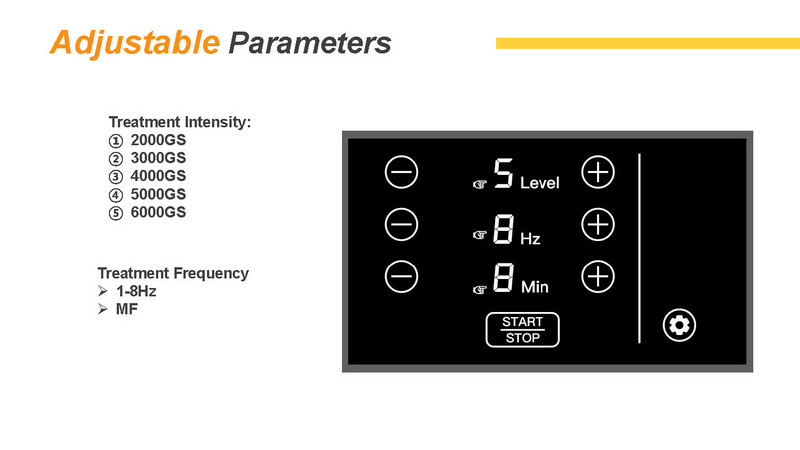 Adjustable Parameters

Treatment Intensity:
① 2000GS
② 3000GS
③ 4000GS
④ 5000GS
⑤ 6000GS

Treatment Frequency
➢ 1-8Hz
➢ MF

5 Level
8 Hz
8 Min

START
STOP